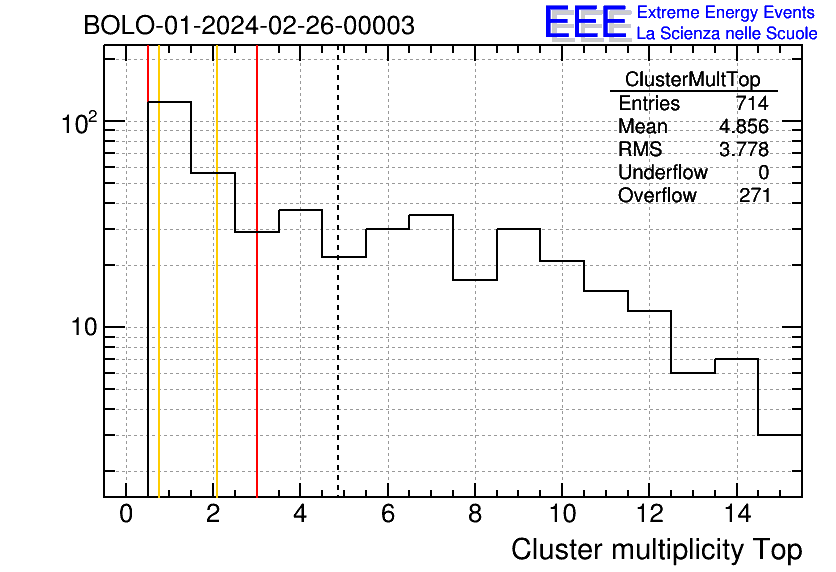 BOLO-01-2024-02-26-00003

EEE Extreme Energy Events
La Scienza nelle Scuole

| ClusterMultTop | |
|---|---|
| Entries | 714 |
| Mean | 4.856 |
| RMS | 3.778 |
| Underflow | 0 |
| Overflow | 271 |

$10^2$

10

0 2 4 6 8 10 12 14

Cluster multiplicity Top